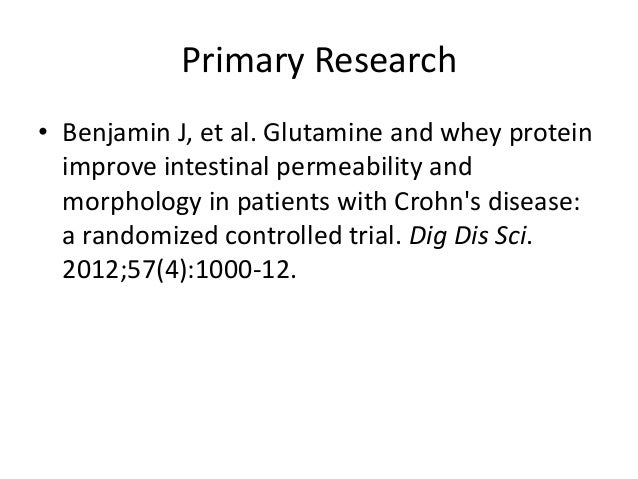 Primary Research

• Benjamin J, et al. Glutamine and whey protein improve intestinal permeability and morphology in patients with Crohn's disease: a randomized controlled trial. Dig Dis Sci. 2012;57(4):1000-12.